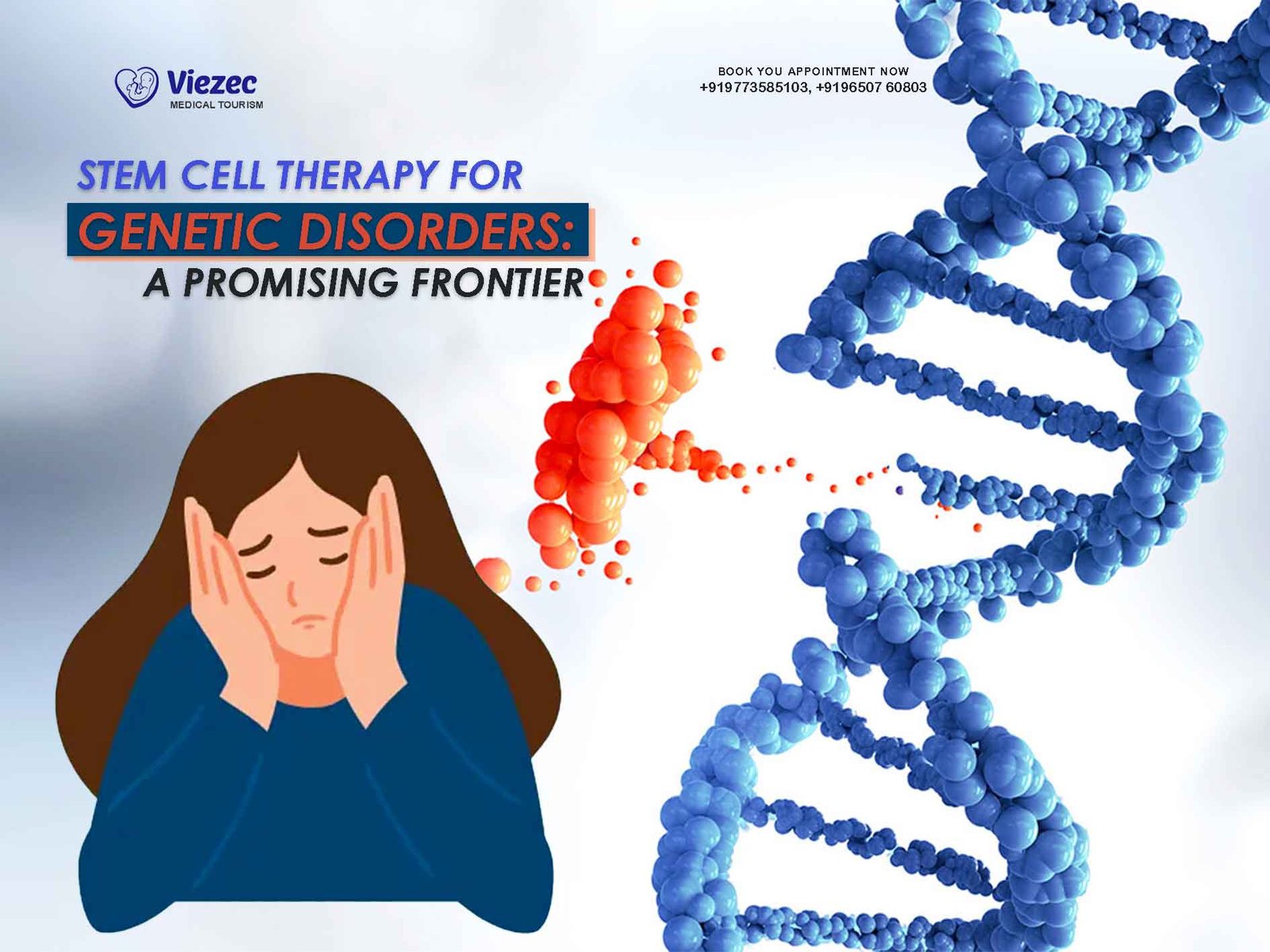 Viezec
MEDICAL TOURISM

BOOK YOU APPOINTMENT NOW
+919773585103, +9196507 60803

STEM CELL THERAPY FOR
GENETIC DISORDERS:
A PROMISING FRONTIER